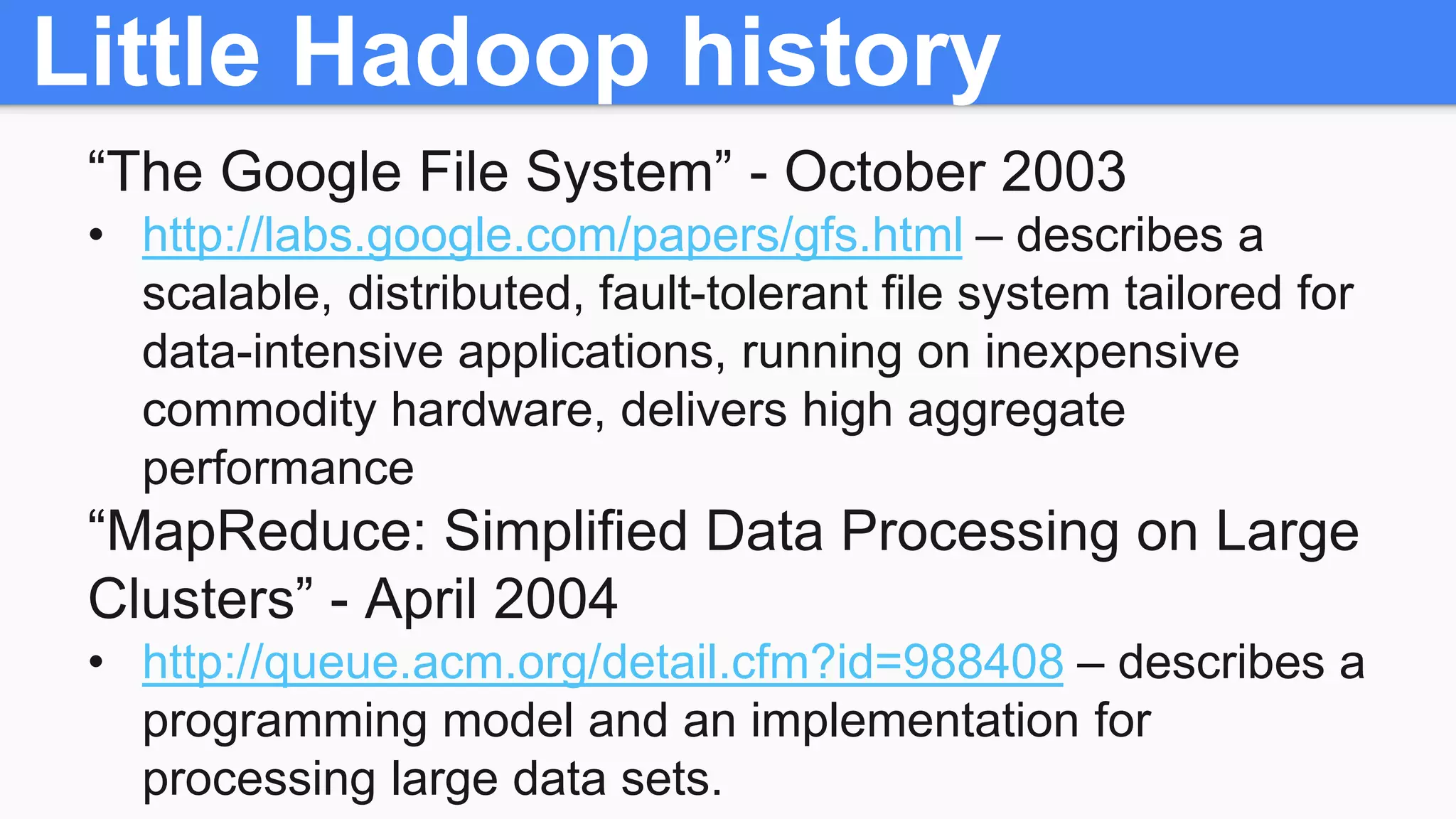 Little Hadoop history

“The Google File System” - October 2003

• http://labs.google.com/papers/gfs.html – describes a scalable, distributed, fault-tolerant file system tailored for data-intensive applications, running on inexpensive commodity hardware, delivers high aggregate performance

“MapReduce: Simplified Data Processing on Large Clusters” - April 2004

• http://queue.acm.org/detail.cfm?id=988408 – describes a programming model and an implementation for processing large data sets.